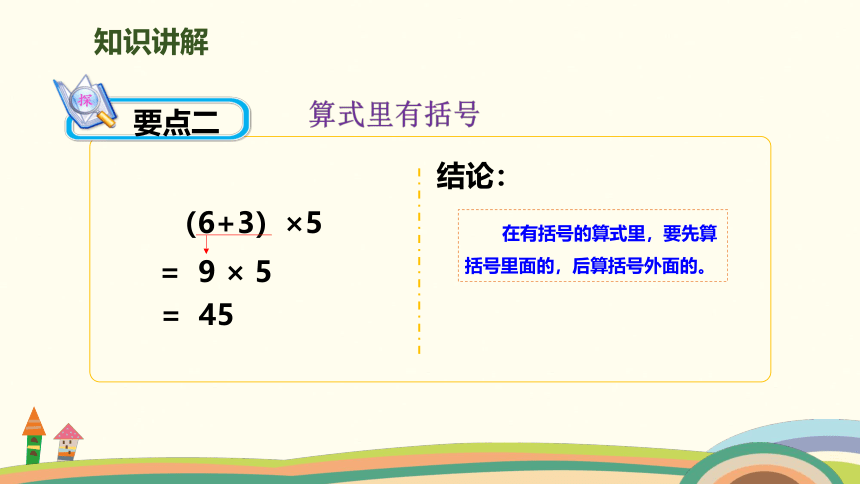 知识讲解

探

要点二

算式里有括号

$(6+3) \times 5$
$= 9 \times 5$
$= 45$

结论：

在有括号的算式里，要先算括号里面的，后算括号外面的。